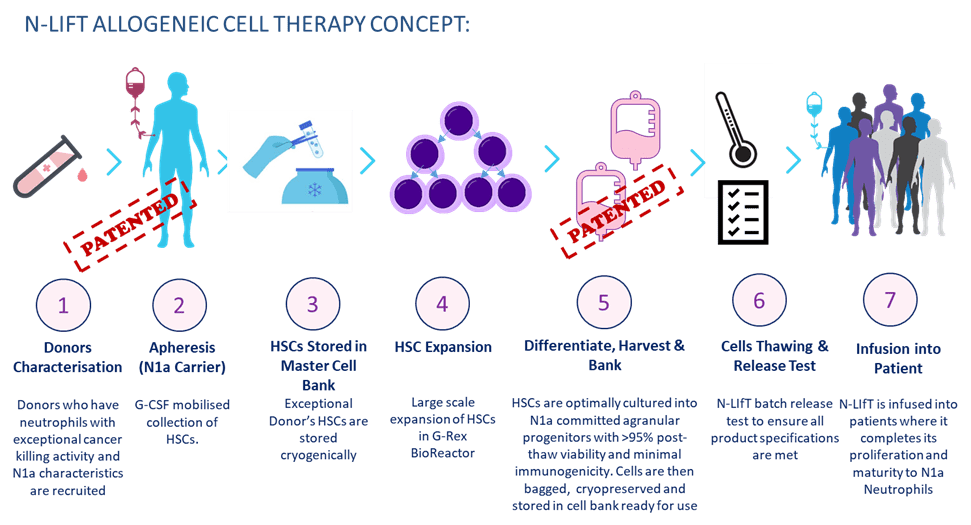 N-LIFT ALLOGENEIC CELL THERAPY CONCEPT:

PATENTED

PATENTED

1
Donors Characterisation
Donors who have neutrophils with exceptional cancer killing activity and N1a characteristics are recruited

2
Apheresis (N1a Carrier)
G-CSF mobilised collection of HSCs.

3
HSCs Stored in Master Cell Bank
Exceptional Donor's HSCs are stored cryogenically

4
HSC Expansion
Large scale expansion of HSCs in G-Rex BioReactor

5
Differentiate, Harvest & Bank
HSCs are optimally cultured into N1a committed agranular progenitors with >95% post-thaw viability and minimal immunogenicity. Cells are then bagged, cryopreserved and stored in cell bank ready for use

6
Cells Thawing & Release Test
N-LIfT batch release test to ensure all product specifications are met

7
Infusion into Patient
N-LIfT is infused into patients where it completes its proliferation and maturity to N1a Neutrophils